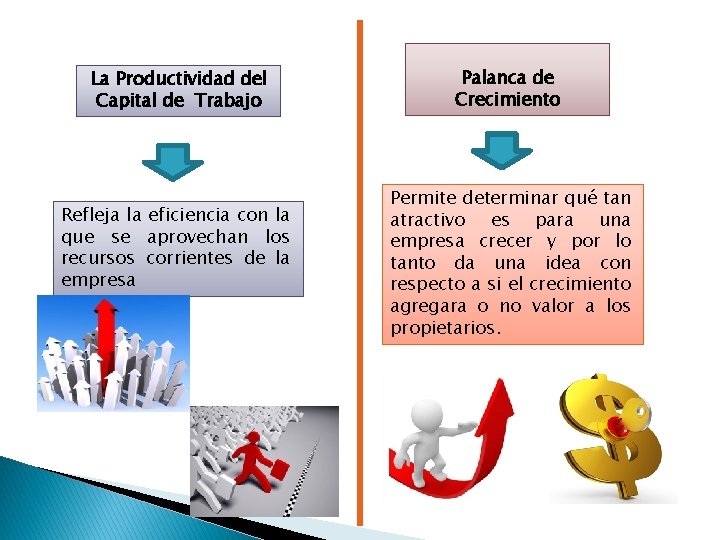 La Productividad del Capital de Trabajo

Refleja la eficiencia con la que se aprovechan los recursos corrientes de la empresa

Palanca de Crecimiento

Permite determinar qué tan atractivo es para una empresa crecer y por lo tanto da una idea con respecto a si el crecimiento agregara o no valor a los propietarios.